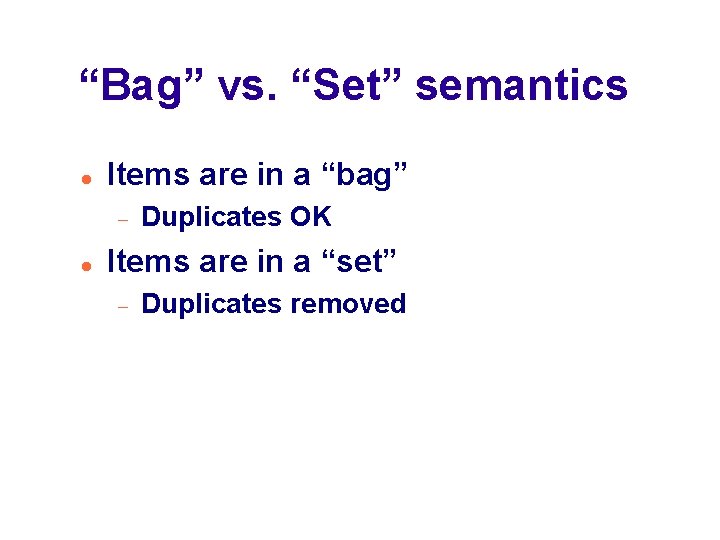 “Bag” vs. “Set” semantics

- Items are in a “bag”
  - Duplicates OK
- Items are in a “set”
  - Duplicates removed